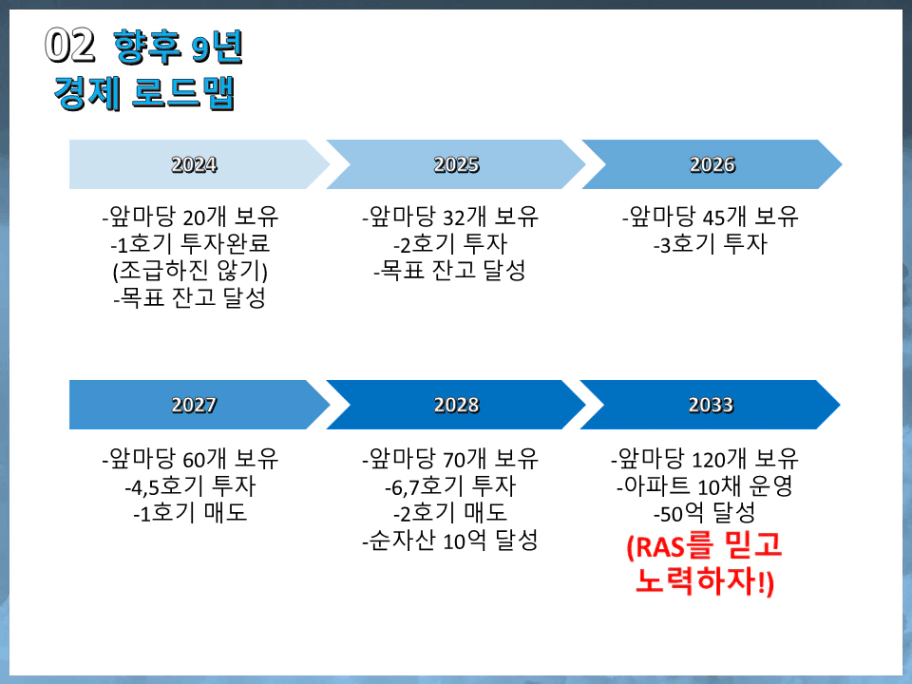 02 향후 9년
경제 로드맵

2024

-앞마당 20개 보유
-1호기 투자완료
(조급하진 않기)
-목표 잔고 달성

2025

-앞마당 32개 보유
-2호기 투자
-목표 잔고 달성

2026

-앞마당 45개 보유
-3호기 투자

2027

-앞마당 60개 보유
-4,5호기 투자
-1호기 매도

2028

-앞마당 70개 보유
-6,7호기 투자
-2호기 매도
-순자산 10억 달성

2033

-앞마당 120개 보유
-아파트 10채 운영
-50억 달성
(RAS를 믿고 노력하자!)